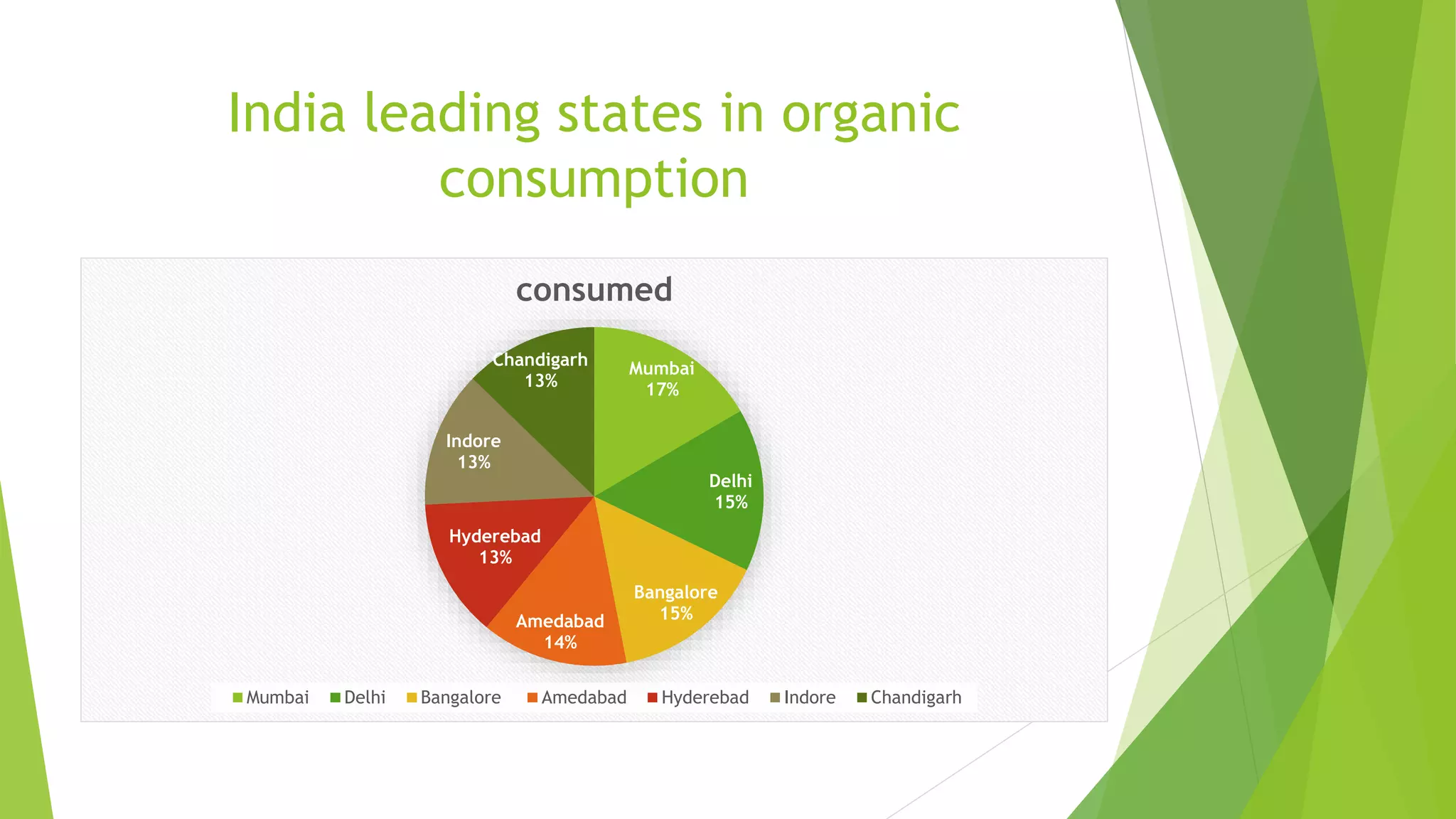 India leading states in organic consumption

consumed

Chandigarh 13%

Mumbai 17%

Indore 13%

Delhi 15%

Hyderebad 13%

Bangalore 15%

Amedabad 14%

Mumbai Delhi Bangalore Amedabad Hyderebad Indore Chandigarh